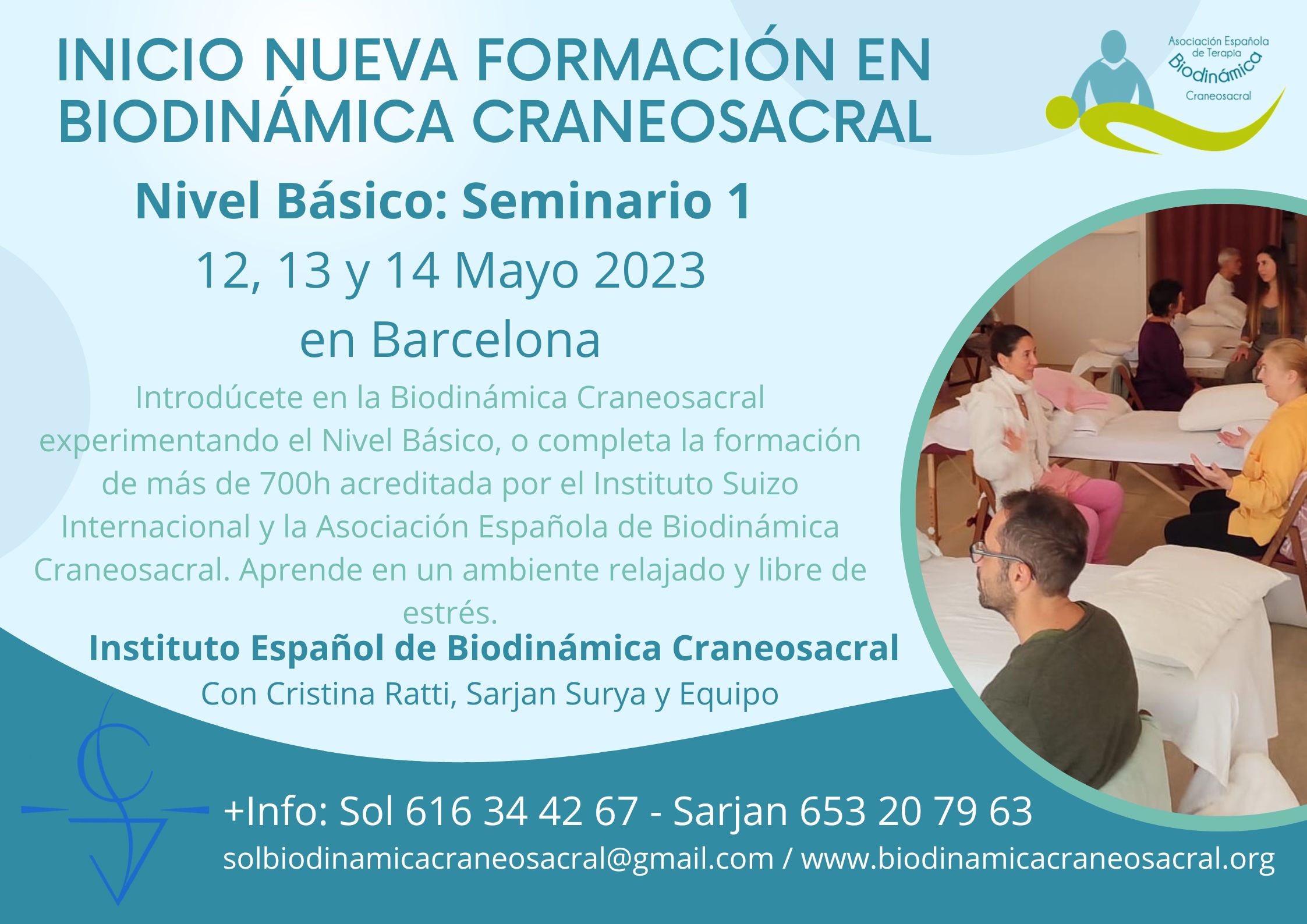 INICIO NUEVA FORMACIÓN EN BIODINÁMICA CRANEOSACRAL

Asociación Española de Terapia Biodinámica Craneosacral

Nivel Básico: Seminario 1

12, 13 y 14 Mayo 2023

en Barcelona

Introdúcete en la Biodinámica Craneosacral experimentando el Nivel Básico, o completa la formación de más de 700h acreditada por el Instituto Suizo Internacional y la Asociación Española de Biodinámica Craneosacral. Aprende en un ambiente relajado y libre de estrés.

Instituto Español de Biodinámica Craneosacral

Con Cristina Ratti, Sarjan Surya y Equipo

+Info: Sol 616 34 42 67 - Sarjan 653 20 79 63

solbiodinamicacraneosacral@gmail.com / www.biodinamicacraneosacral.org